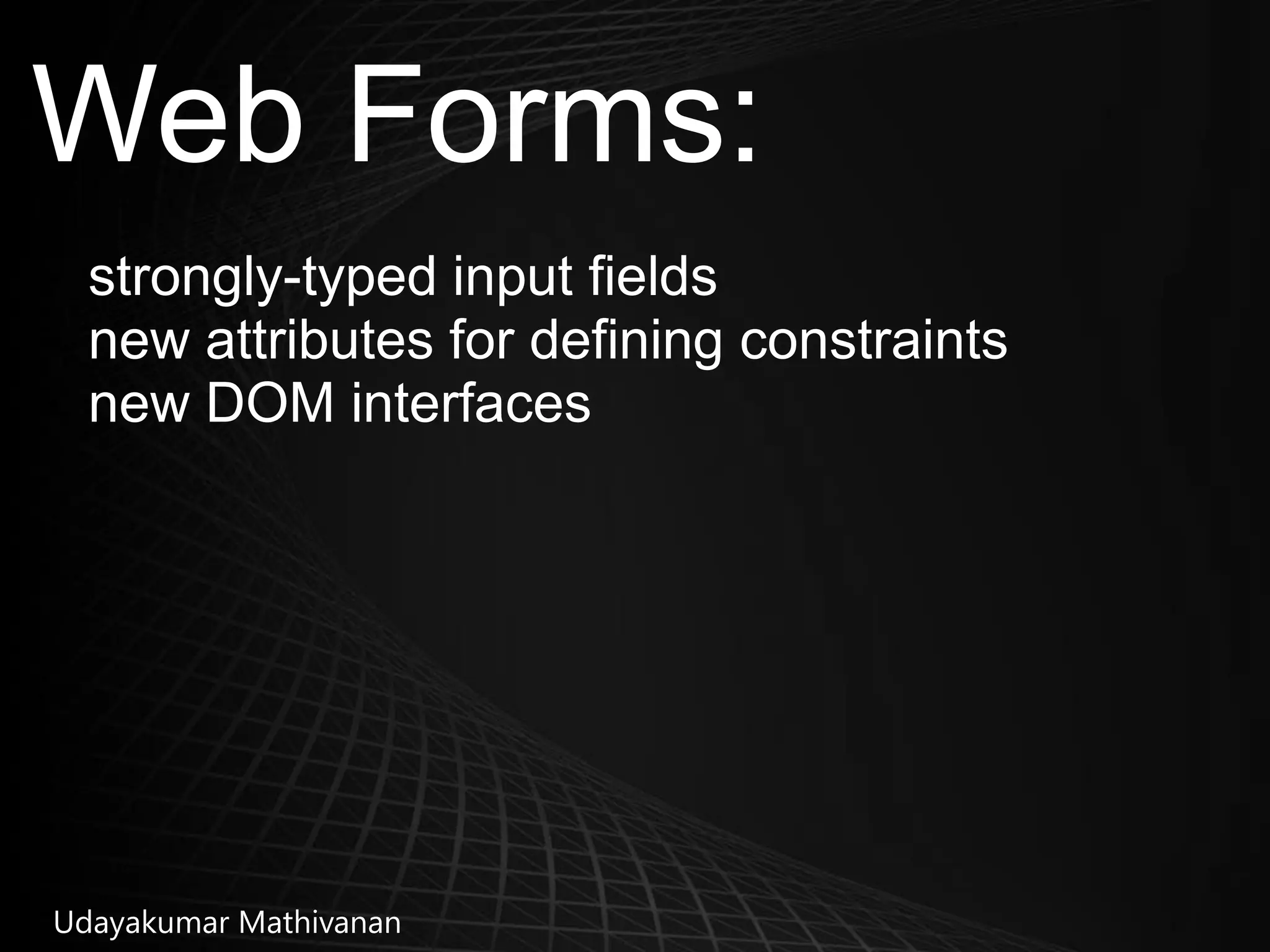 Web Forms:

strongly-typed input fields
new attributes for defining constraints
new DOM interfaces

Udayakumar Mathivanan